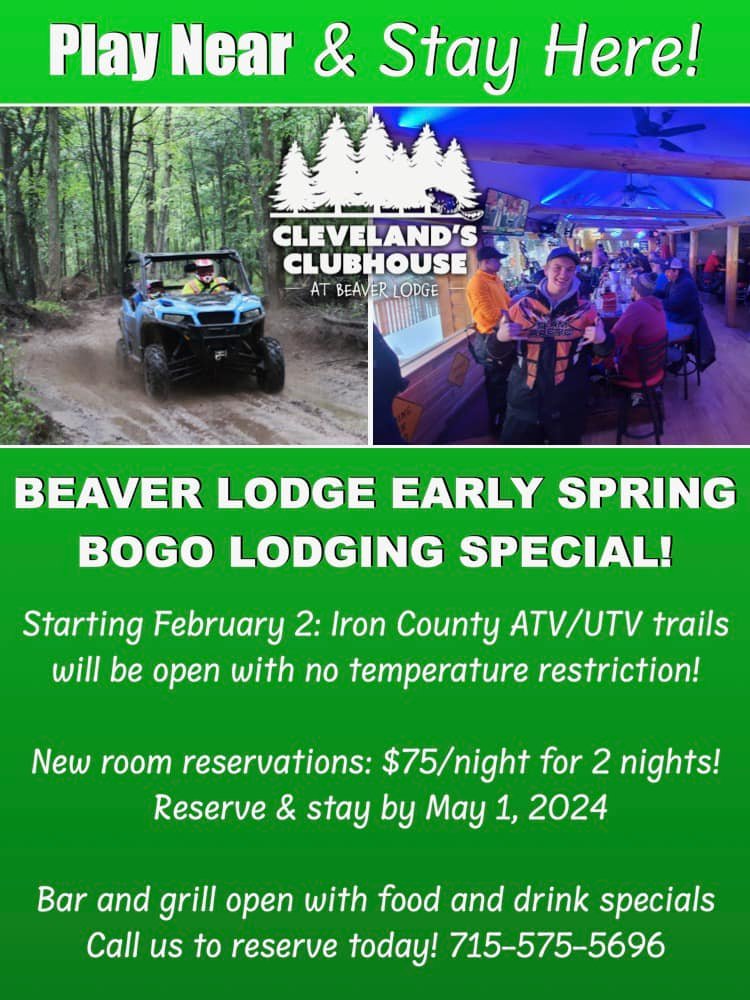 Play Near & Stay Here!

CLEVELAND'S CLUBHOUSE
AT BEAVER LODGE

BEAVER LODGE EARLY SPRING BOGO LODGING SPECIAL!

Starting February 2: Iron County ATV/UTV trails will be open with no temperature restriction!

New room reservations: $75/night for 2 nights! Reserve & stay by May 1, 2024

Bar and grill open with food and drink specials Call us to reserve today! 715-575-5696